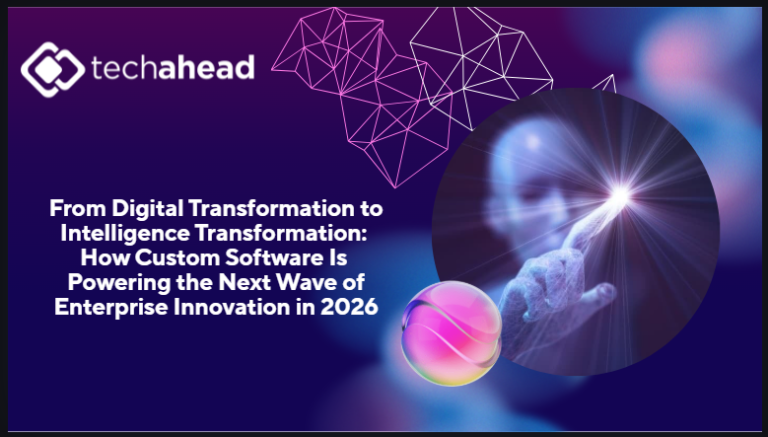 techahead

From Digital Transformation to Intelligence Transformation: How Custom Software Is Powering the Next Wave of Enterprise Innovation in 2026